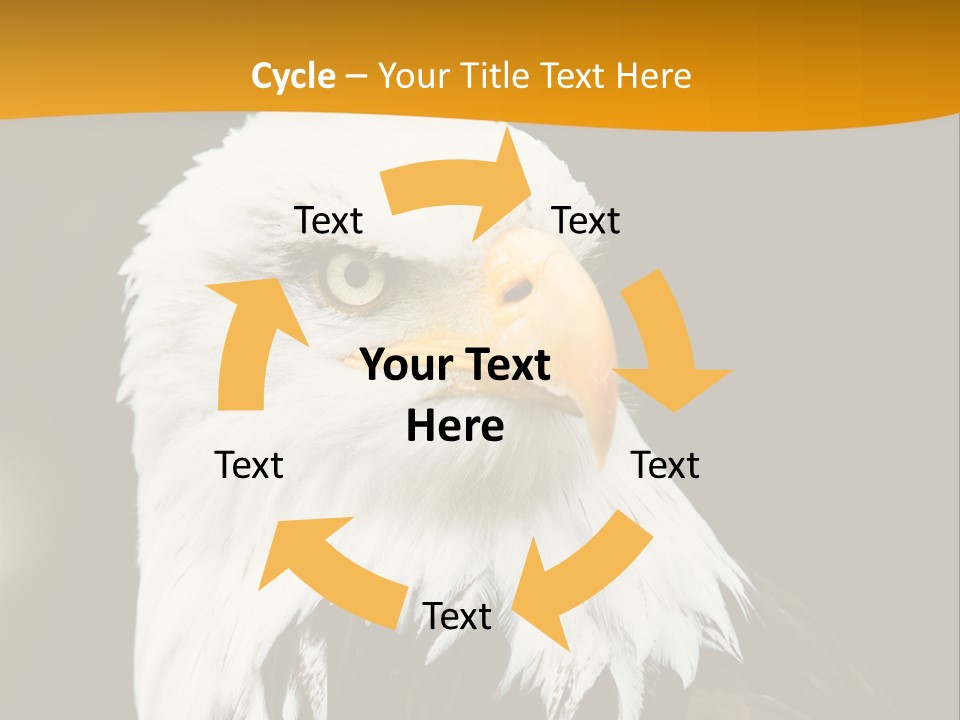 Cycle – Your Title Text Here

Text

Text

Your Text Here

Text

Text

Text